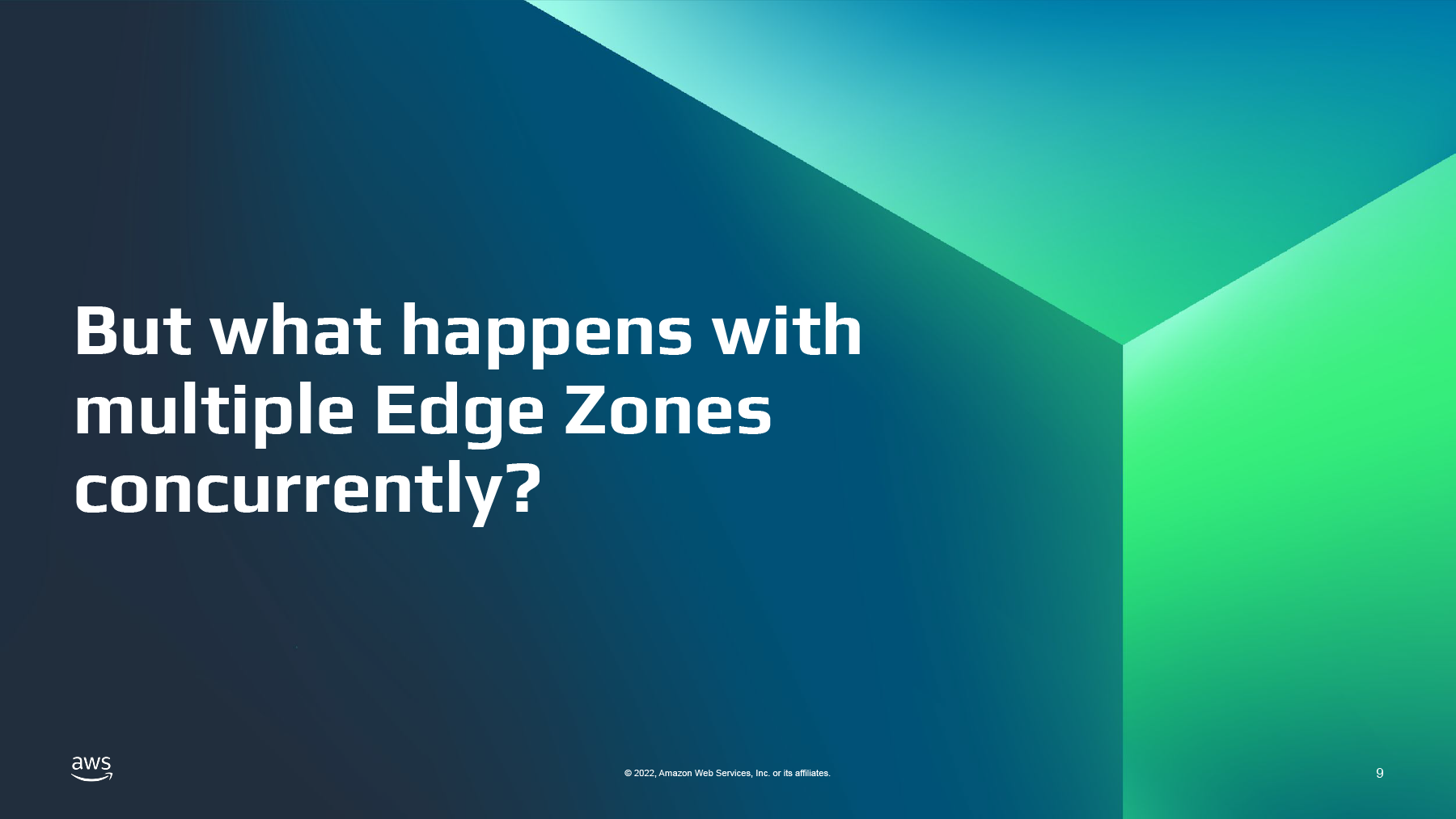 But what happens with multiple Edge Zones concurrently?

aws

© 2022, Amazon Web Services, Inc. or its affiliates.

9